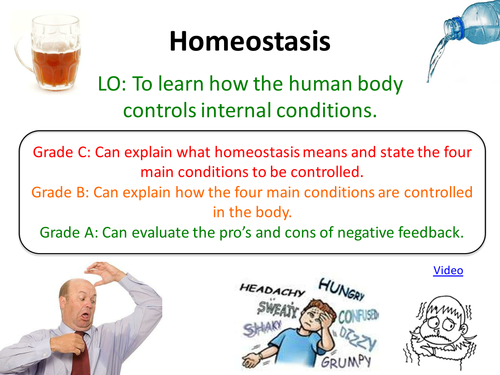 Homeostasis

LO: To learn how the human body controls internal conditions.

Grade C: Can explain what homeostasis means and state the four main conditions to be controlled.
Grade B: Can explain how the four main conditions are controlled in the body.
Grade A: Can evaluate the pro's and cons of negative feedback.

Video

HEADACHY
HUNGRY
SWEATY
CONFUSED
SHAKY
DIZZY
GRUMPY